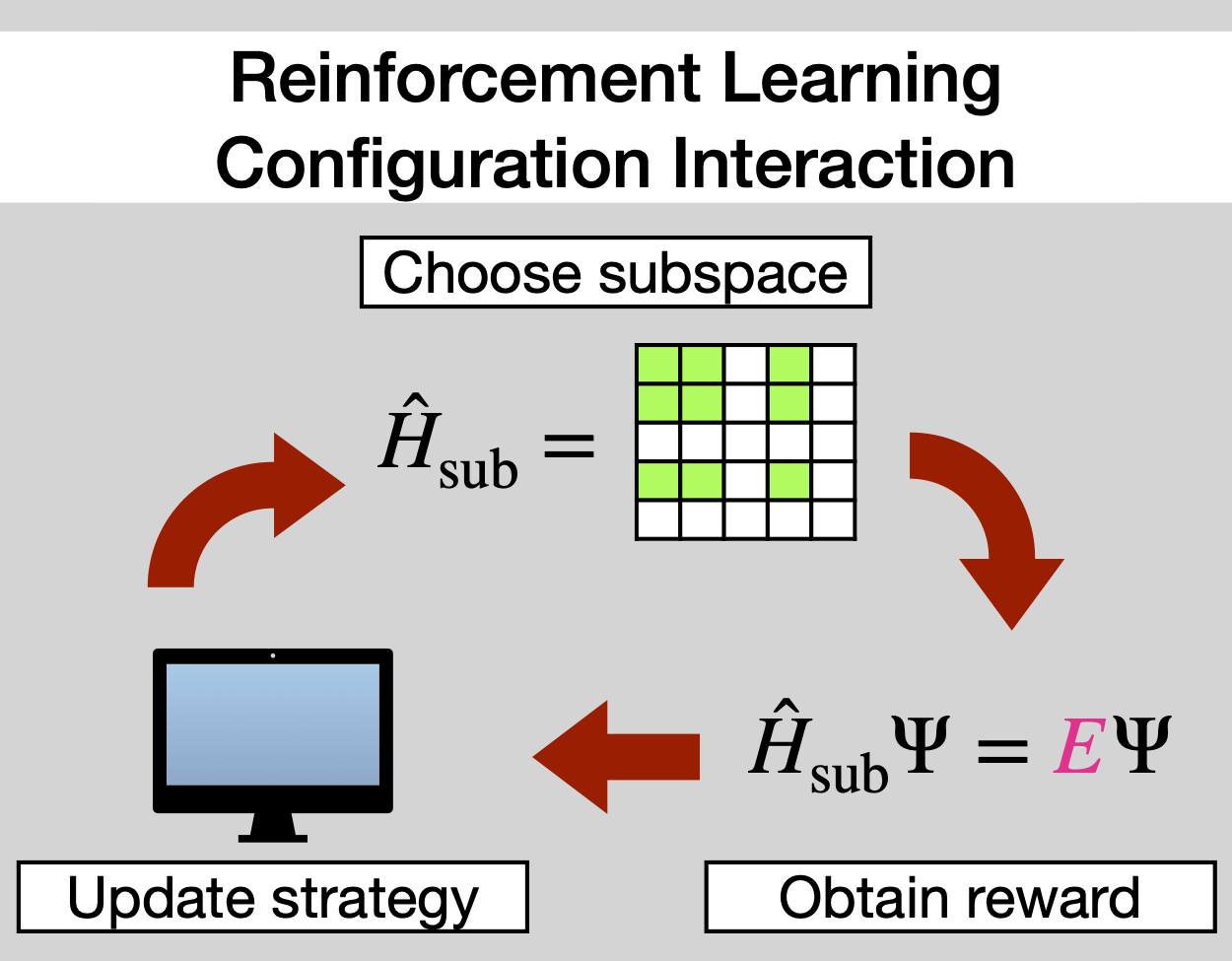 Reinforcement Learning
Configuration Interaction

Choose subspace

$\hat{H}_{\text{sub}} =$

$\hat{H}_{\text{sub}}\Psi = E\Psi$

Update strategy

Obtain reward